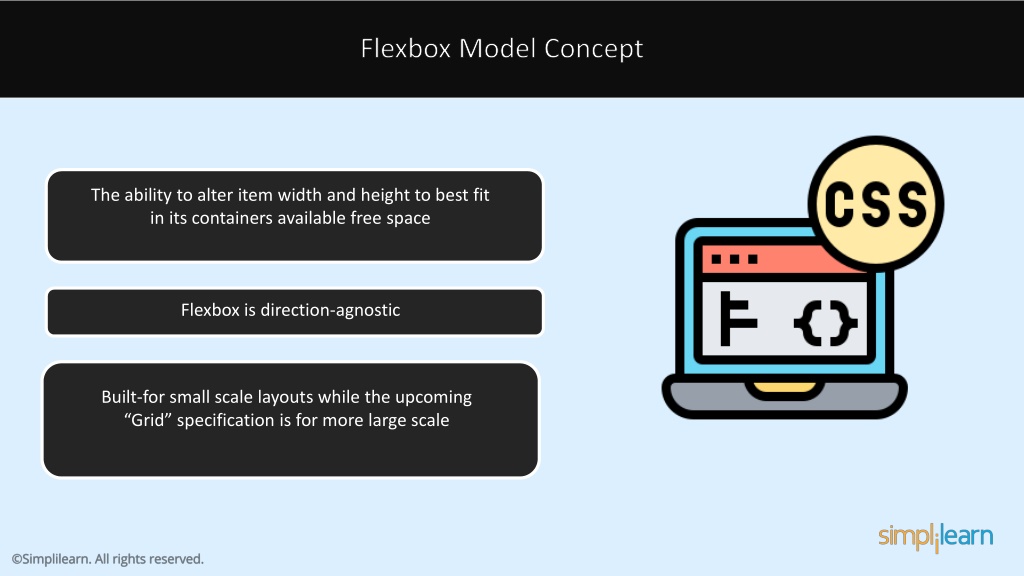 Flexbox Model Concept

The ability to alter item width and height to best fit in its containers available free space

Flexbox is direction-agnostic

Built-for small scale layouts while the upcoming "Grid" specification is for more large scale

CSS

{}

simplilearn

©Simplilearn. All rights reserved.